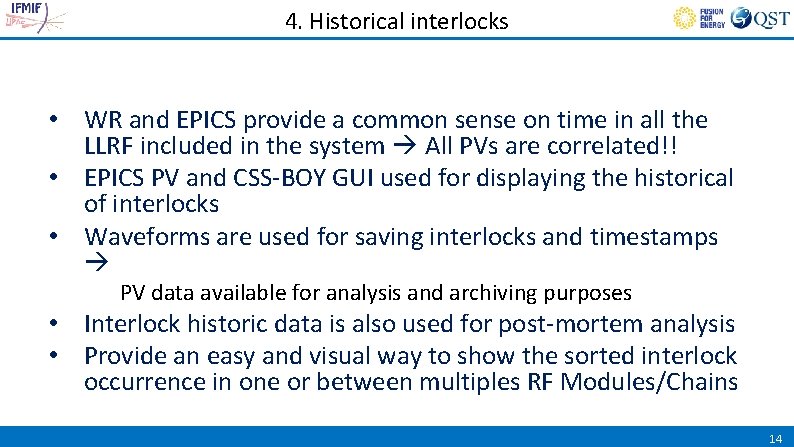 IFMIF

4. Historical interlocks

FUSION FOR ENERGY QST

• WR and EPICS provide a common sense on time in all the LLRF included in the system → All PVs are correlated!!
• EPICS PV and CSS-BOY GUI used for displaying the historical of interlocks
• Waveforms are used for saving interlocks and timestamps →

PV data available for analysis and archiving purposes

• Interlock historic data is also used for post-mortem analysis
• Provide an easy and visual way to show the sorted interlock occurrence in one or between multiples RF Modules/Chains

14